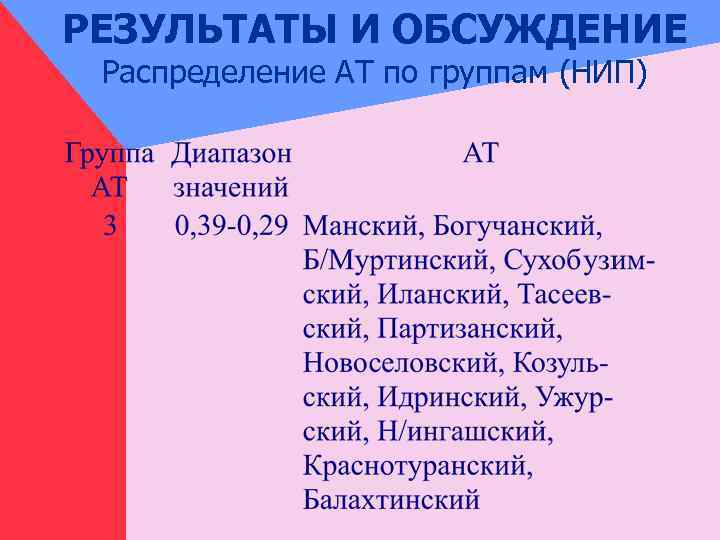 РЕЗУЛЬТАТЫ И ОБСУЖДЕНИЕ
Распределение АТ по группам (НИП)

| Группа АТ | Диапазон значений | АТ |
|---|---|---|
| 3 | 0,39-0,29 | Манский, Богучанский, Б/Муртинский, Сухобузимский, Иланский, Тасеевский, Партизанский, Новоселовский, Козульский, Идринский, Ужурский, Н/ингашский, Краснотуранский, Балахтинский |